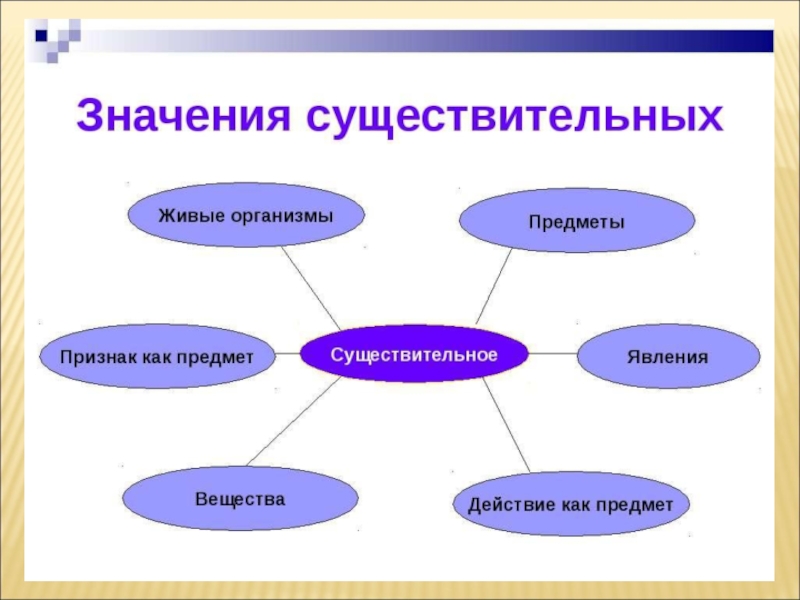 Значения существительных

Живые организмы

Предметы

Признак как предмет

Существительное

Явления

Вещества

Действие как предмет